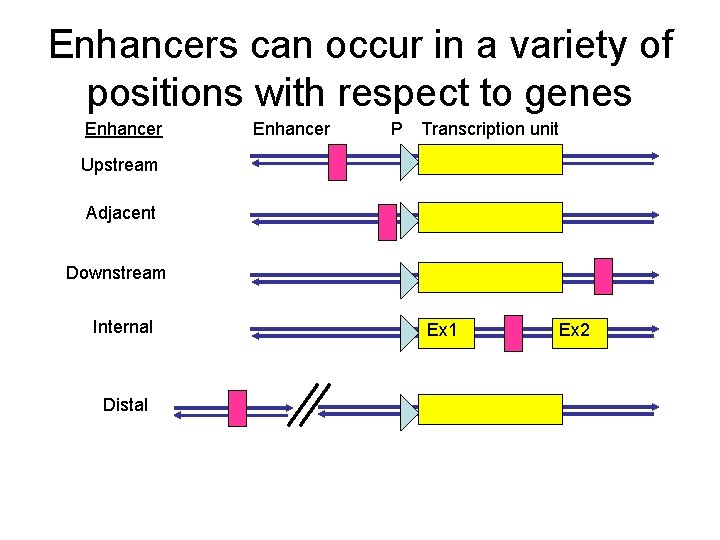 Enhancers can occur in a variety of positions with respect to genes

Enhancer

Enhancer

P

Transcription unit

Upstream

Adjacent

Downstream

Internal

Ex1

Ex2

Distal